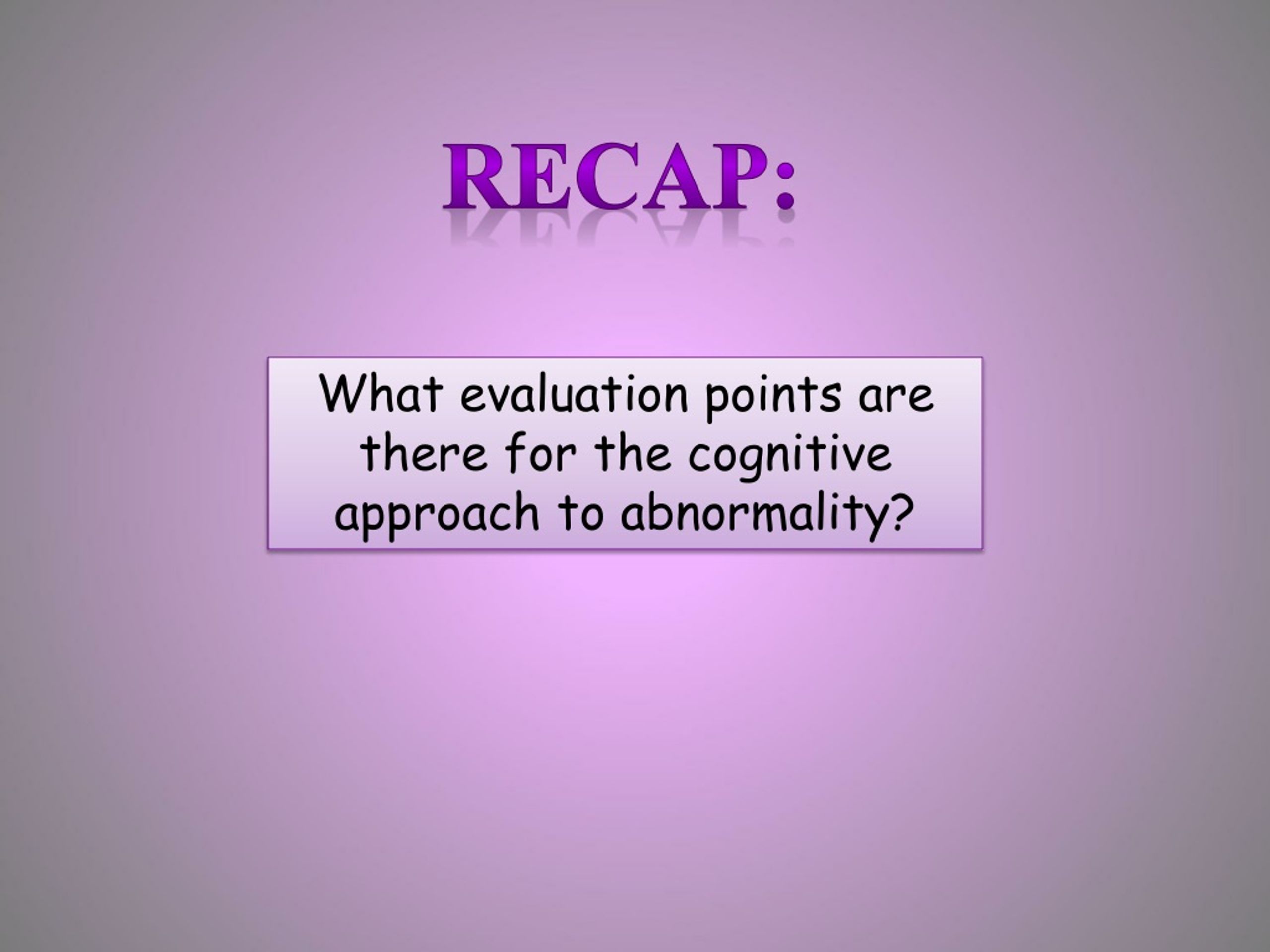 RECAP:

What evaluation points are there for the cognitive approach to abnormality?